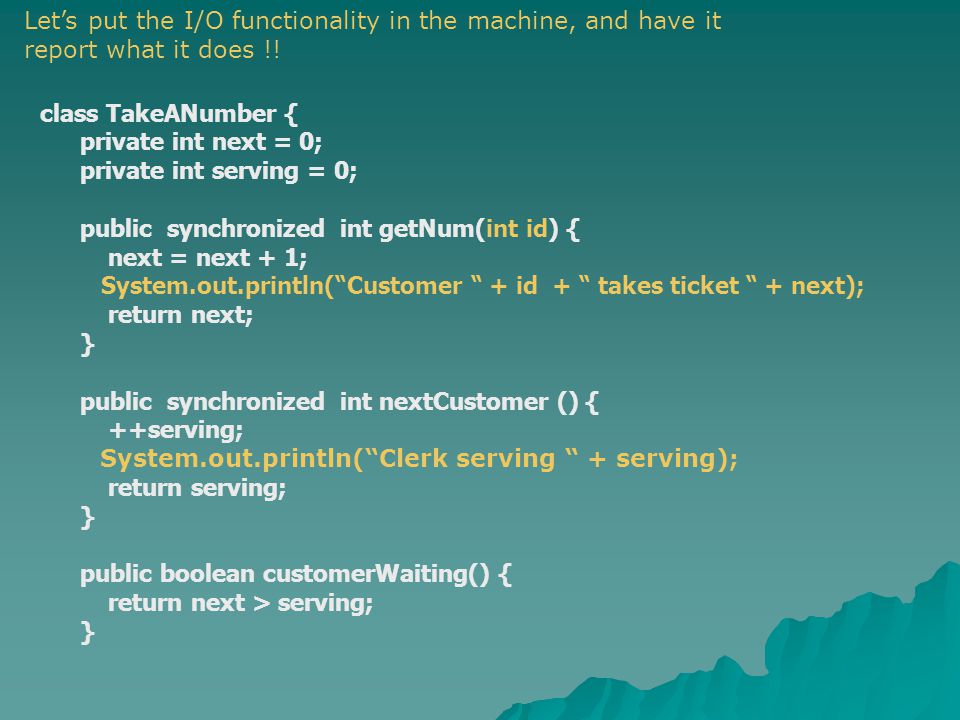 Let’s put the I/O functionality in the machine, and have it report what it does !!

class TakeANumber {
private int next = 0;
private int serving = 0;

public synchronized int getNum(int id) {
next = next + 1;
System.out.println(“Customer “ + id + “ takes ticket “ + next);
return next;
}

public synchronized int nextCustomer () {
++serving;
System.out.println(“Clerk serving “ + serving);
return serving;
}

public boolean customerWaiting() {
return next > serving;
}